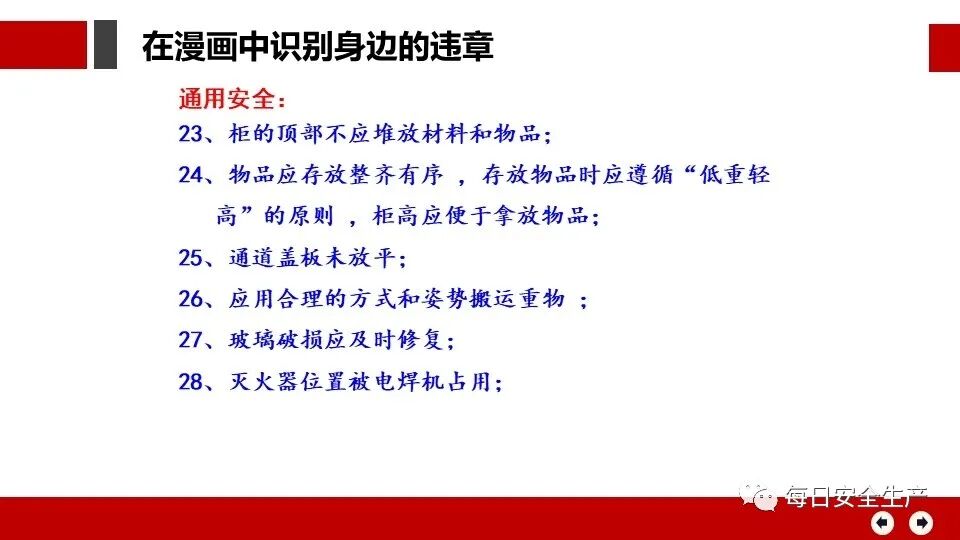 在漫画中识别身边的违章

通用安全：

23、柜的顶部不应堆放材料和物品；

24、物品应存放整齐有序 ，存放物品时应遵循“低重轻高”的原则 ，柜高应便于拿放物品；

25、通道盖板未放平；

26、应用合理的方式和姿势搬运重物 ；

27、玻璃破损应及时修复；

28、灭火器位置被电焊机占用；

每日安全生产